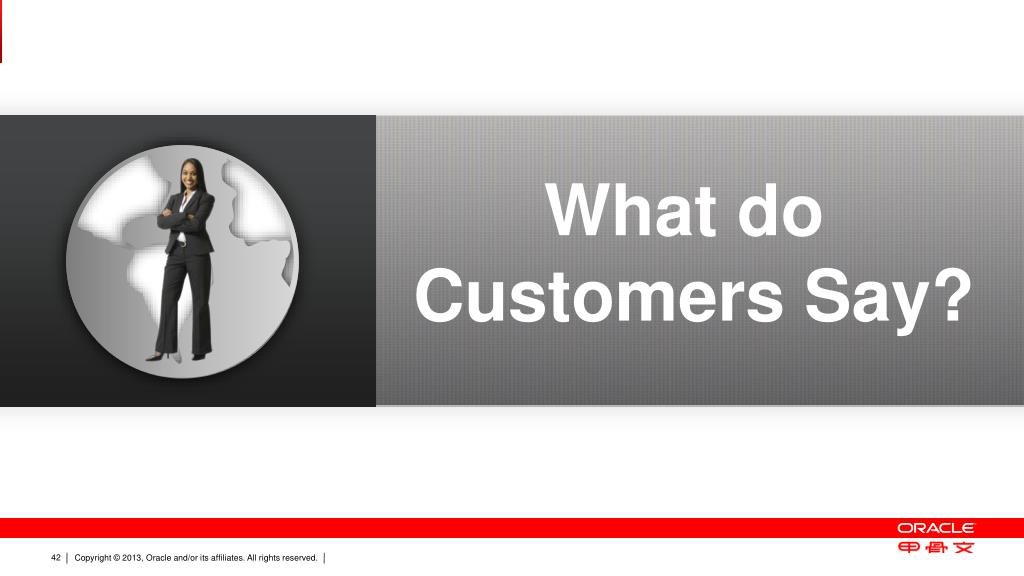 What do Customers Say?

42 | Copyright © 2013, Oracle and/or its affiliates. All rights reserved. |

ORACLE
甲骨文